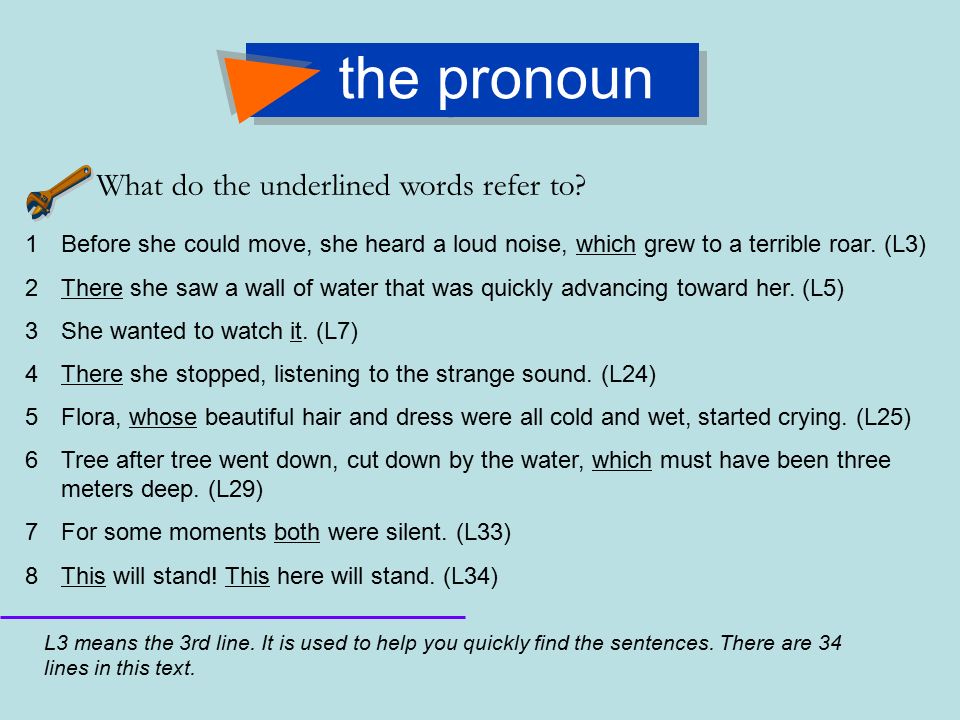 the pronoun

What do the underlined words refer to?

1 Before she could move, she heard a loud noise, which grew to a terrible roar. (L3)

2 There she saw a wall of water that was quickly advancing toward her. (L5)

3 She wanted to watch it. (L7)

4 There she stopped, listening to the strange sound. (L24)

5 Flora, whose beautiful hair and dress were all cold and wet, started crying. (L25)

6 Tree after tree went down, cut down by the water, which must have been three meters deep. (L29)

7 For some moments both were silent. (L33)

8 This will stand! This here will stand. (L34)

L3 means the 3rd line. It is used to help you quickly find the sentences. There are 34 lines in this text.